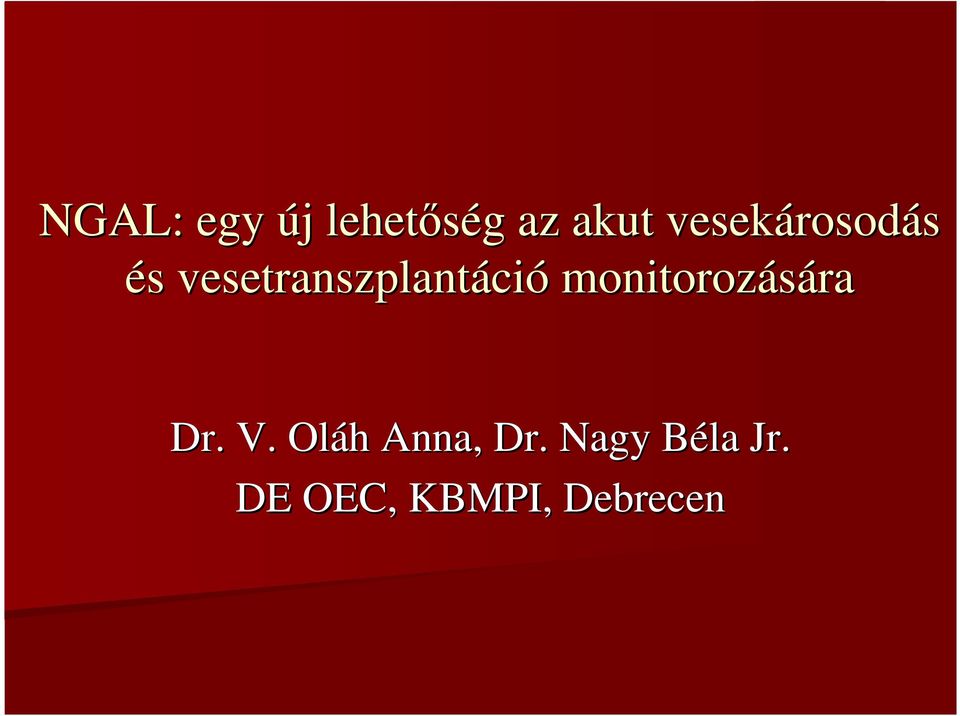 NGAL: egy új lehetőség az akut vesekárosodás és vesetranszplantáció monitorozására

Dr. V. Oláh Anna, Dr. Nagy Béla Jr.

DE OEC, KBMPI, Debrecen